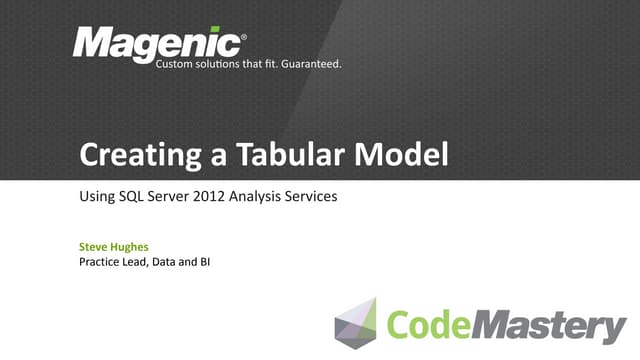 Magenic®
Custom solutions that fit. Guaranteed.

Creating a Tabular Model

Using SQL Server 2012 Analysis Services

Steve Hughes
Practice Lead, Data and BI

CodeMastery